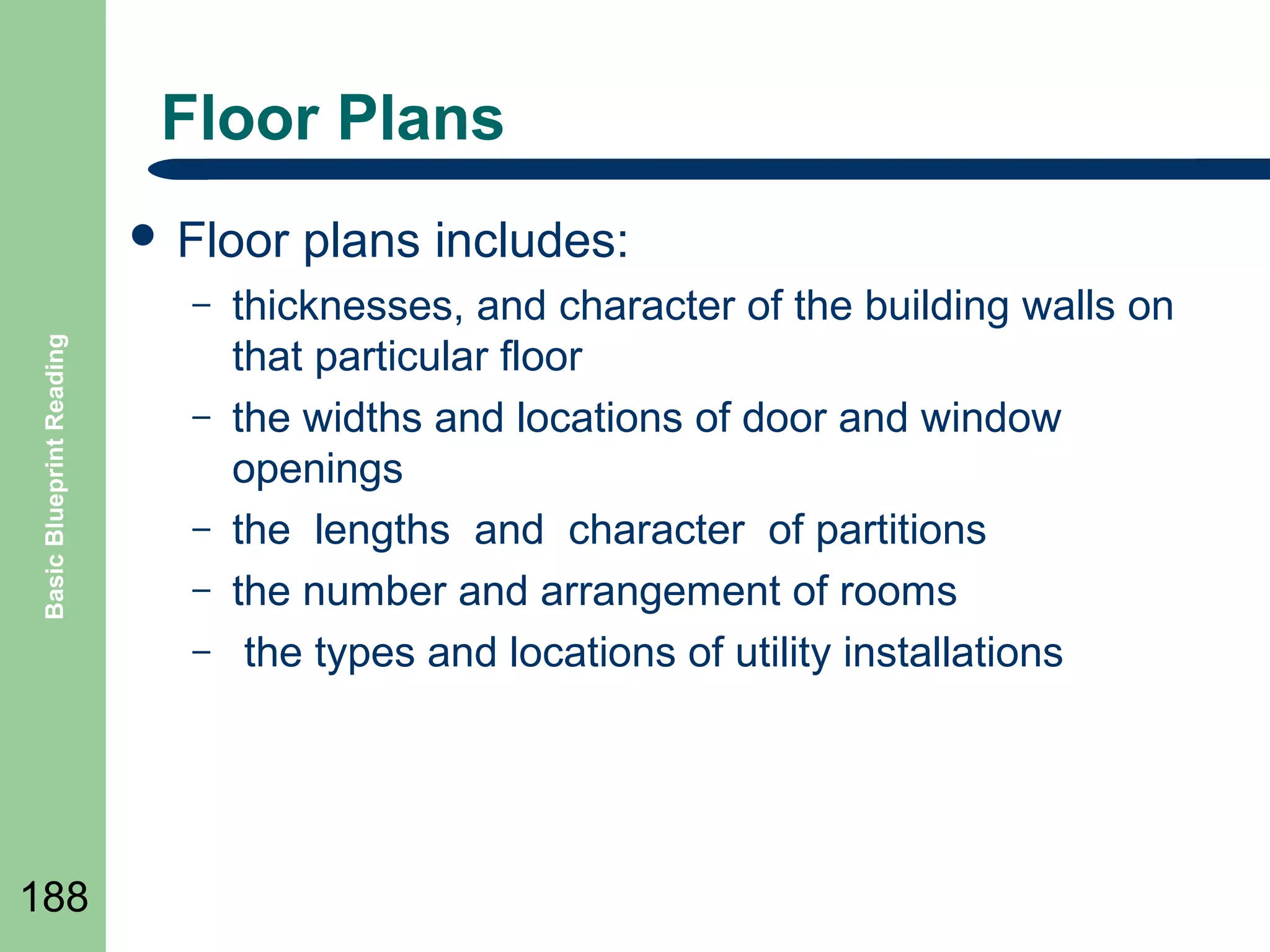 Floor Plans

• Floor plans includes:
 – thicknesses, and character of the building walls on that particular floor
 – the widths and locations of door and window openings
 – the lengths and character of partitions
 – the number and arrangement of rooms
 – the types and locations of utility installations

Basic Blueprint Reading

188